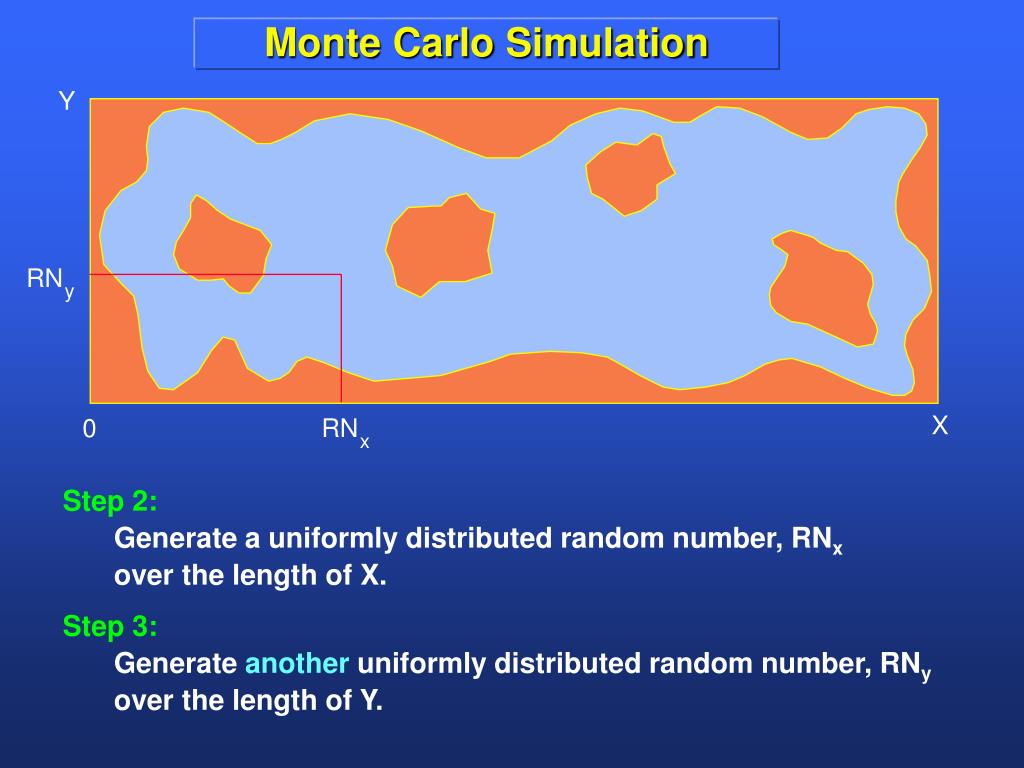 Monte Carlo Simulation

Y

$RN_y$

0

$RN_x$

X

Step 2:

Generate a uniformly distributed random number, $RN_x$ over the length of X.

Step 3:

Generate another uniformly distributed random number, $RN_y$ over the length of Y.